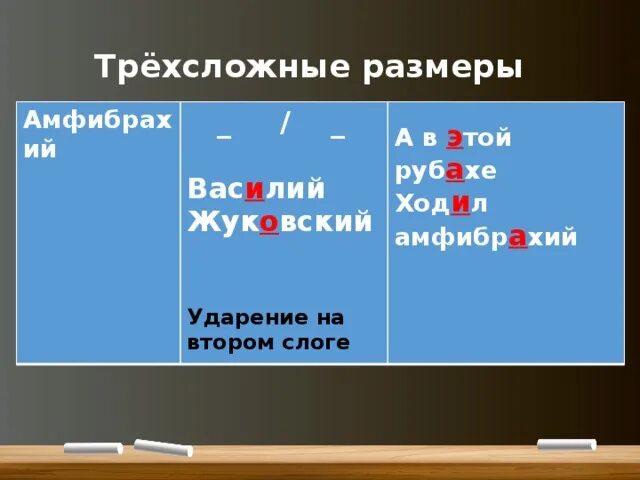 Трёхсложные размеры

| Амфибрахий | _ / _ Василий Жуковский Ударение на втором слоге | А в этой рубахе Ходил амфибрахий |
|---|---|---|